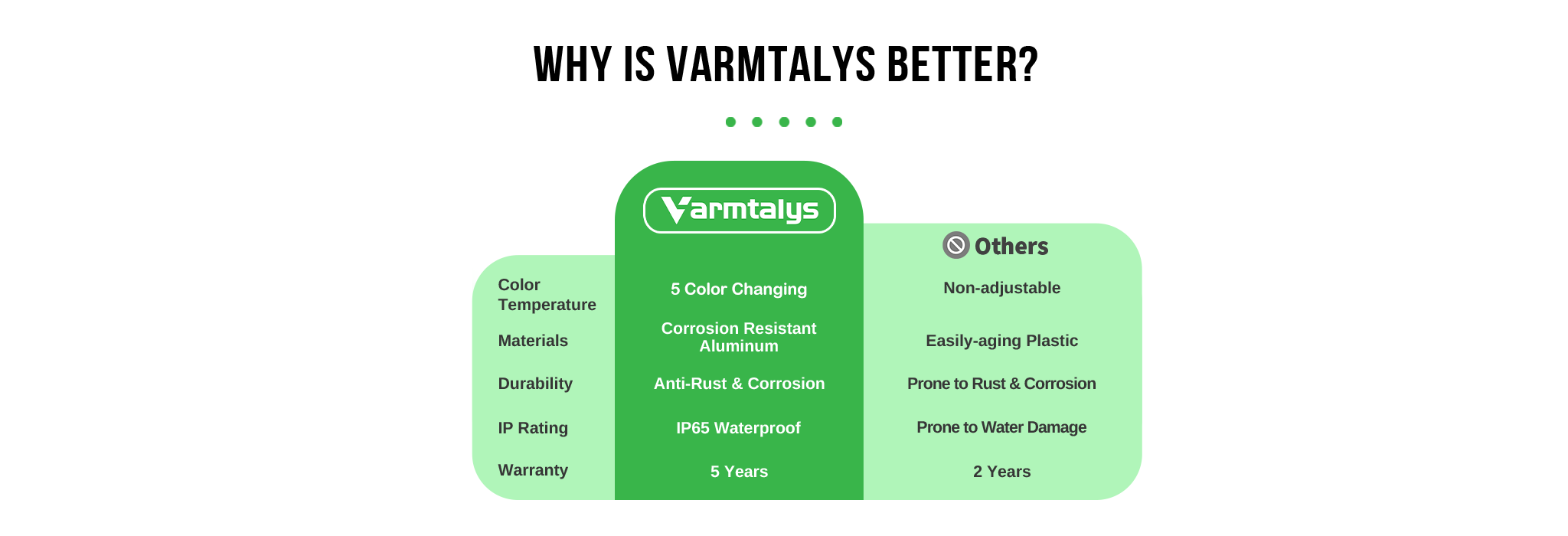 WHY IS VARMTALYS BETTER?

| | Varmtalys | Others |
|---|---|---|
| Color Temperature | 5 Color Changing | Non-adjustable |
| Materials | Corrosion Resistant Aluminum | Easily-aging Plastic |
| Durability | Anti-Rust & Corrosion | Prone to Rust & Corrosion |
| IP Rating | IP65 Waterproof | Prone to Water Damage |
| Warranty | 5 Years | 2 Years |